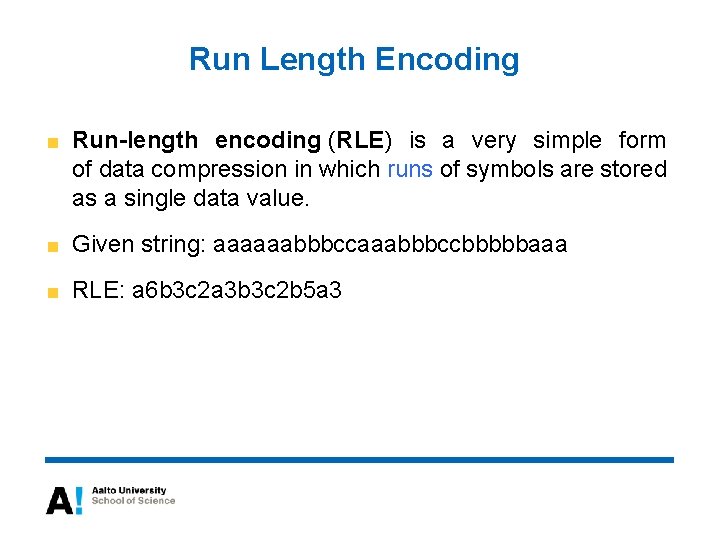 Run Length Encoding

Run-length encoding (RLE) is a very simple form of data compression in which runs of symbols are stored as a single data value.

Given string: aaaaaabbbccaaabbbccbbbbbaaa

RLE: a6b3c2a3b3c2b5a3

A! Aalto University
School of Science